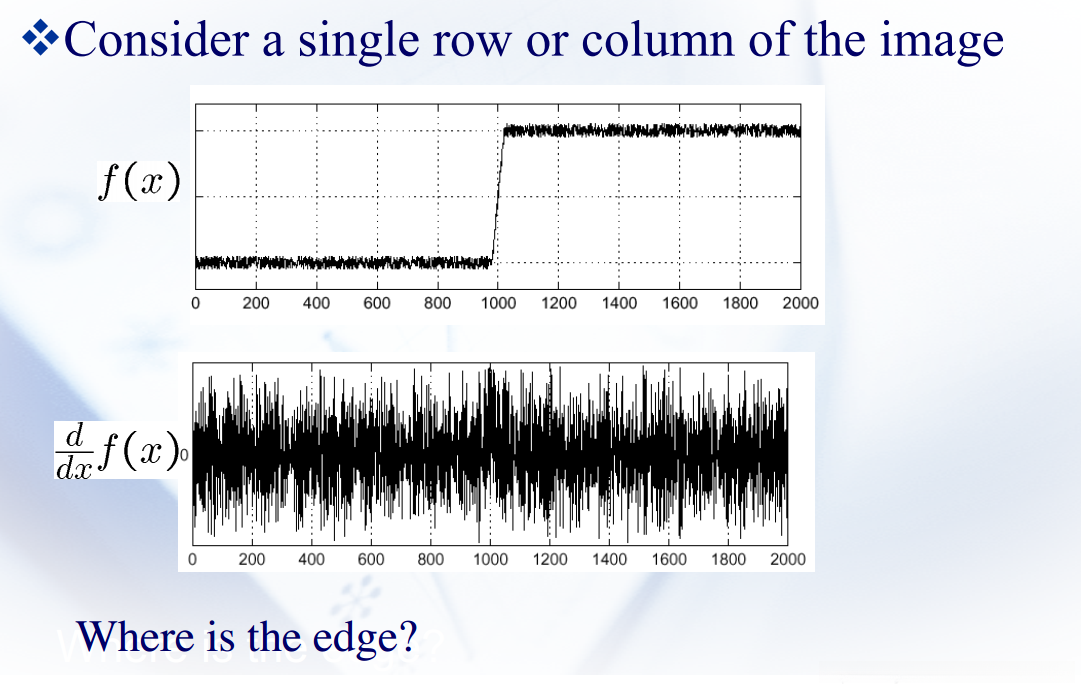 ❖Consider a single row or column of the image

$f(x)$

0 200 400 600 800 1000 1200 1400 1600 1800 2000

$\frac{d}{dx}f(x)$ 0

0 200 400 600 800 1000 1200 1400 1600 1800 2000

Where is the edge?